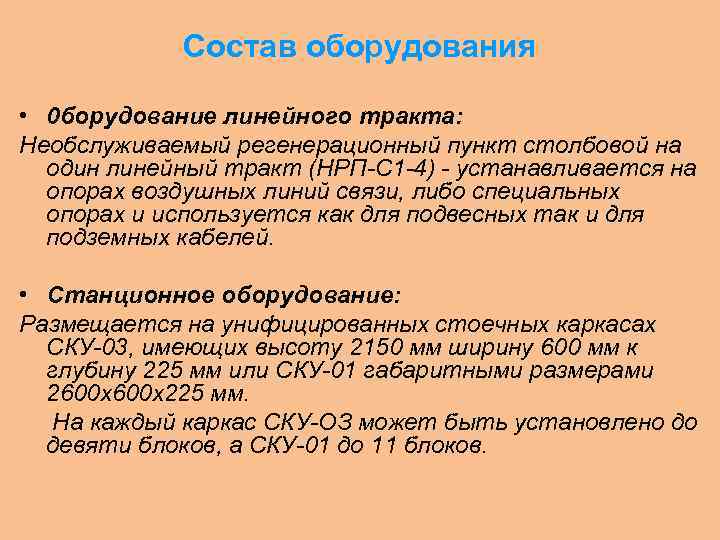 Состав оборудования

• 0борудование линейного тракта:

Необслуживаемый регенерационный пункт столбовой на один линейный тракт (НРП-С1-4) - устанавливается на опорах воздушных линий связи, либо специальных опорах и используется как для подвесных так и для подземных кабелей.

• Станционное оборудование:

Размещается на унифицированных стоечных каркасах СКУ-03, имеющих высоту 2150 мм ширину 600 мм к глубину 225 мм или СКУ-01 габаритными размерами 2600х600х225 мм.

На каждый каркас СКУ-ОЗ может быть установлено до девяти блоков, а СКУ-01 до 11 блоков.